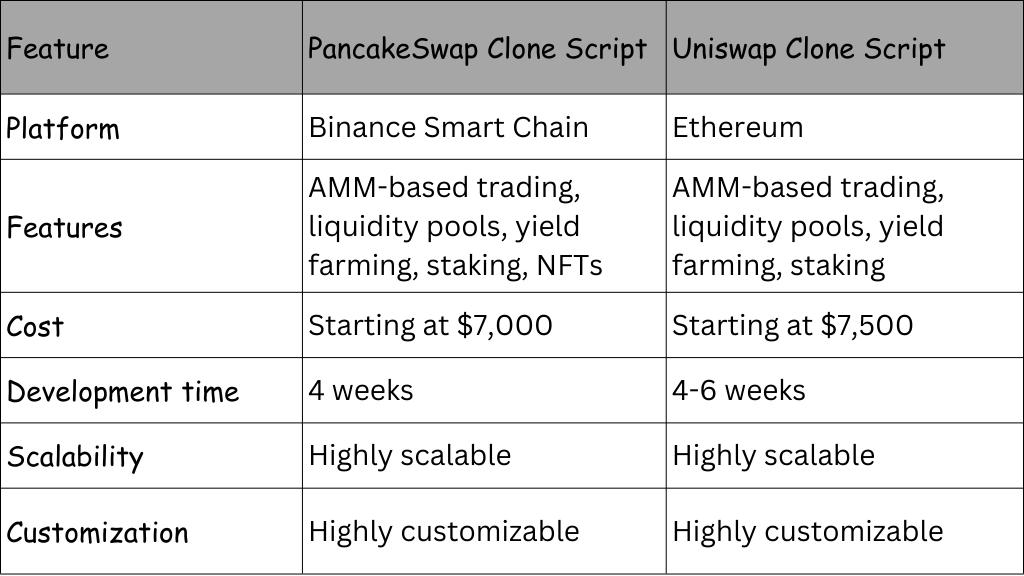 | Feature | PancakeSwap Clone Script | Uniswap Clone Script |
|---|---|---|
| Platform | Binance Smart Chain | Ethereum |
| Features | AMM-based trading, liquidity pools, yield farming, staking, NFTs | AMM-based trading, liquidity pools, yield farming, staking |
| Cost | Starting at \$7,000 | Starting at \$7,500 |
| Development time | 4 weeks | 4-6 weeks |
| Scalability | Highly scalable | Highly scalable |
| Customization | Highly customizable | Highly customizable |